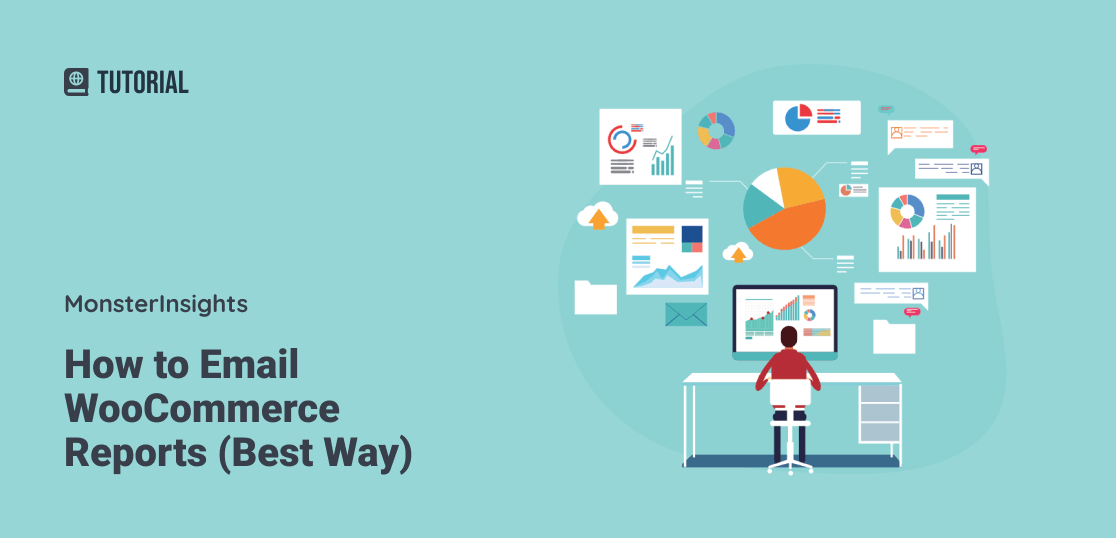 TUTORIAL

MonsterInsights

How to Email WooCommerce Reports (Best Way)